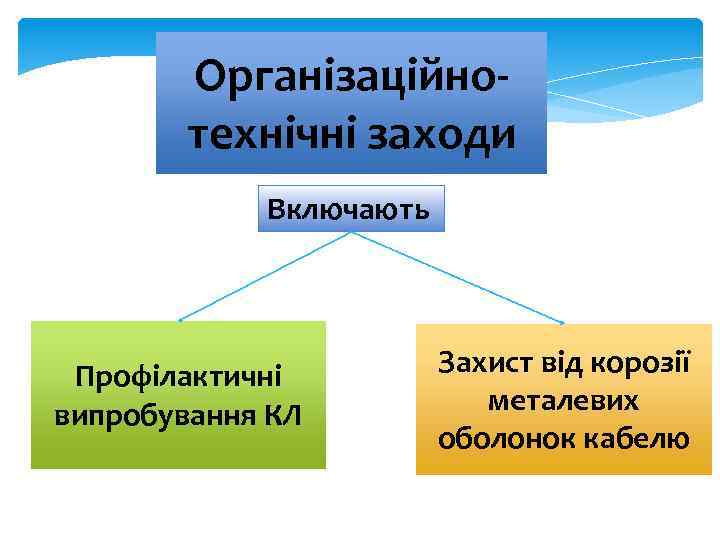 Організаційно-технічні заходи

Включають

Профілактичні випробування КЛ

Захист від корозії металевих оболонок кабелю